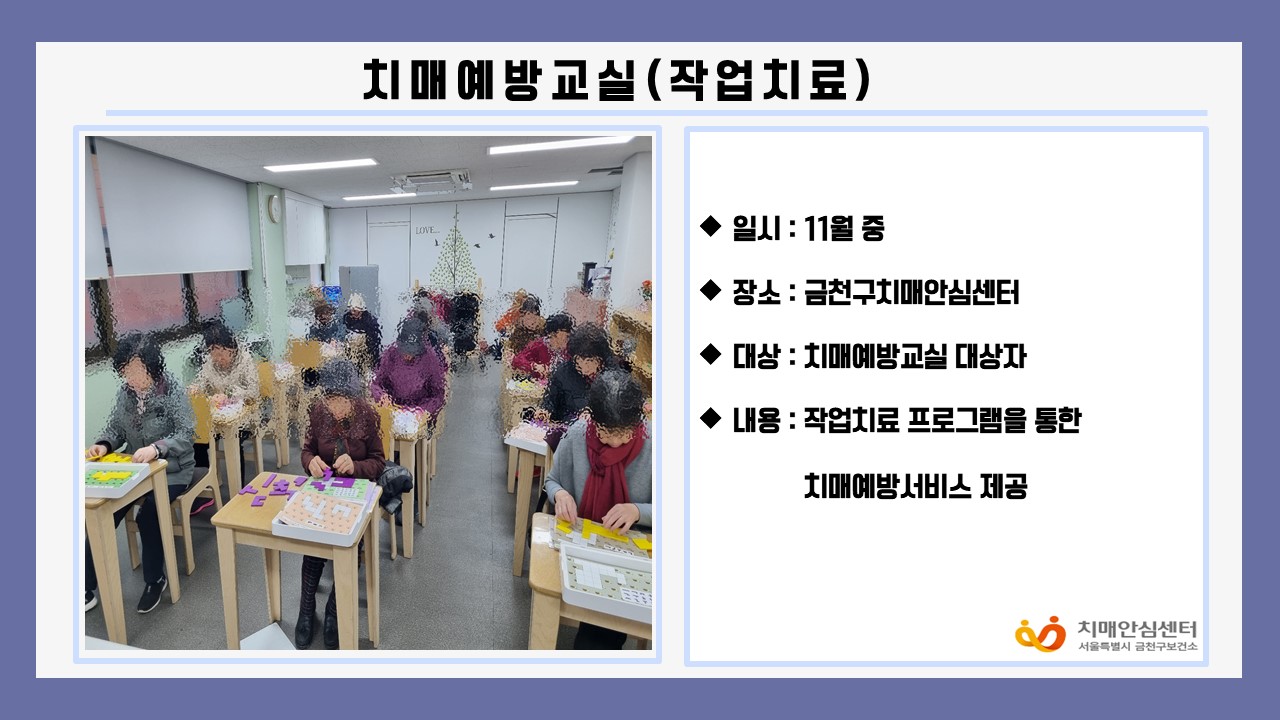 치매예방교실(작업치료)

LOVE...

◆ 일시 : 11월 중

◆ 장소 : 금천구치매안심센터

◆ 대상 : 치매예방교실 대상자

◆ 내용 : 작업치료 프로그램을 통한 치매예방서비스 제공

치매안심센터
서울특별시 금천구보건소